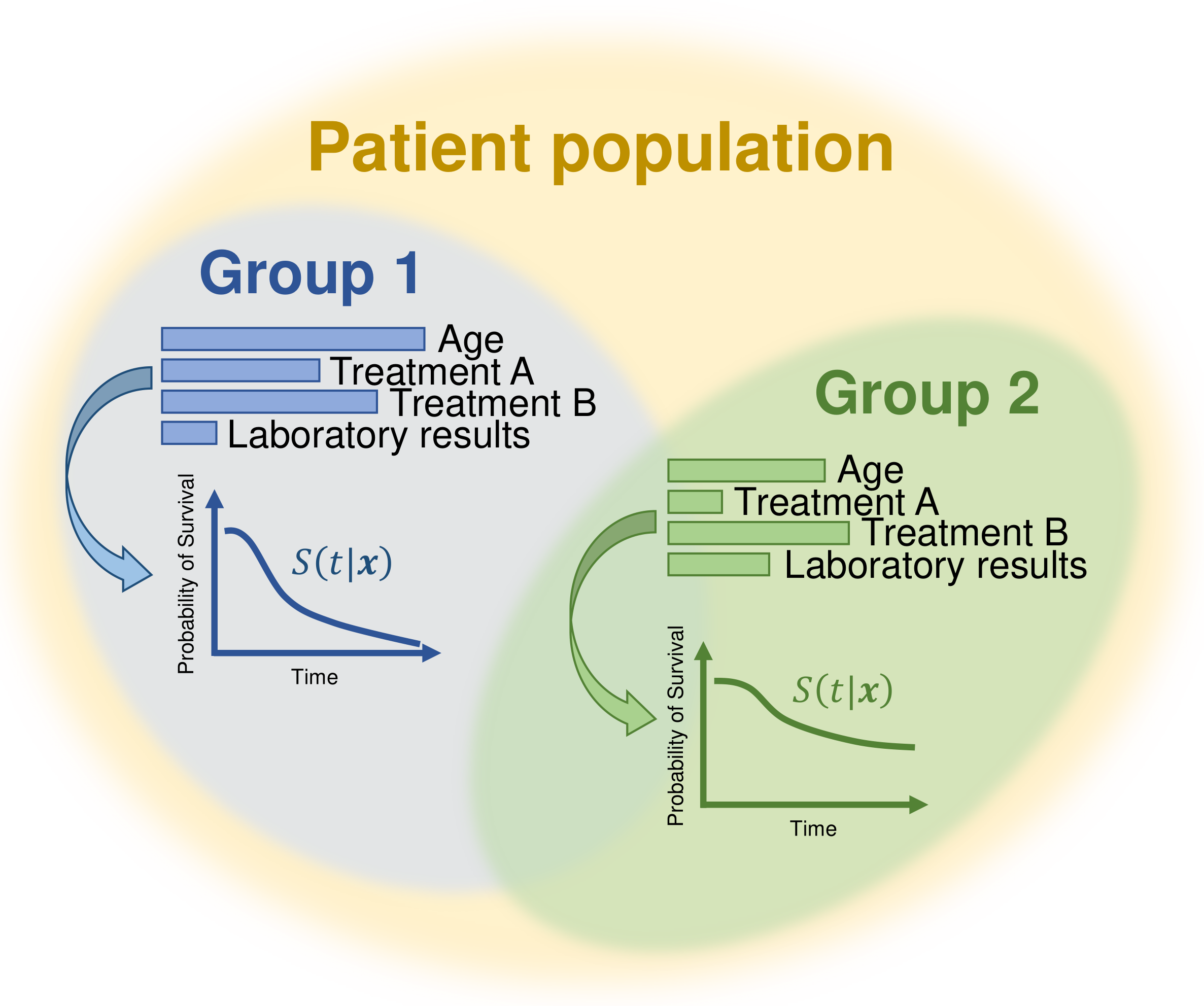 Patient population

Group 1

Age
Treatment A
Treatment B
Laboratory results

Probability of Survival
$S(t|\boldsymbol{x})$
Time

Group 2

Age
Treatment A
Treatment B
Laboratory results

Probability of Survival
$S(t|\boldsymbol{x})$
Time